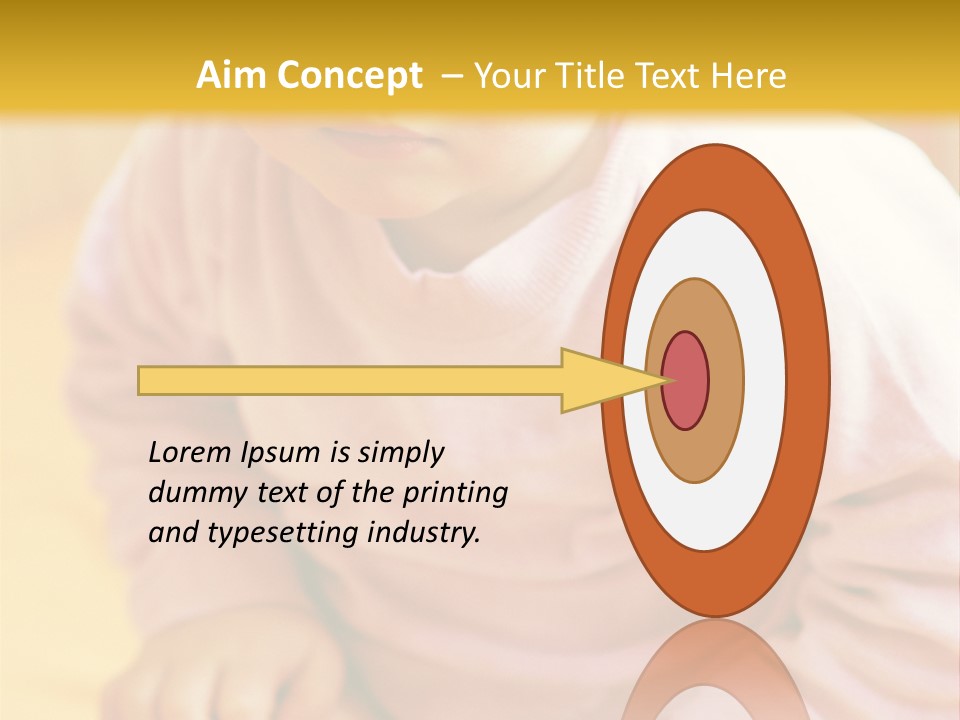 Aim Concept – Your Title Text Here

Lorem Ipsum is simply dummy text of the printing and typesetting industry.